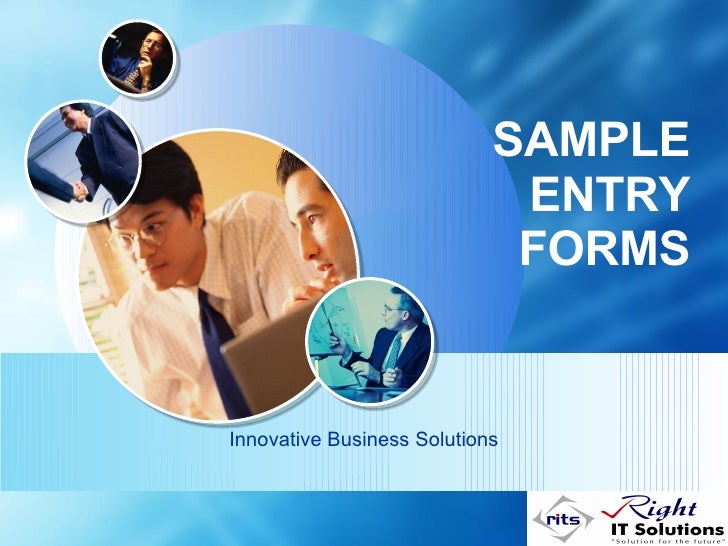 SAMPLE ENTRY FORMS

Innovative Business Solutions

rits

Right IT Solutions
"Solution for the future"